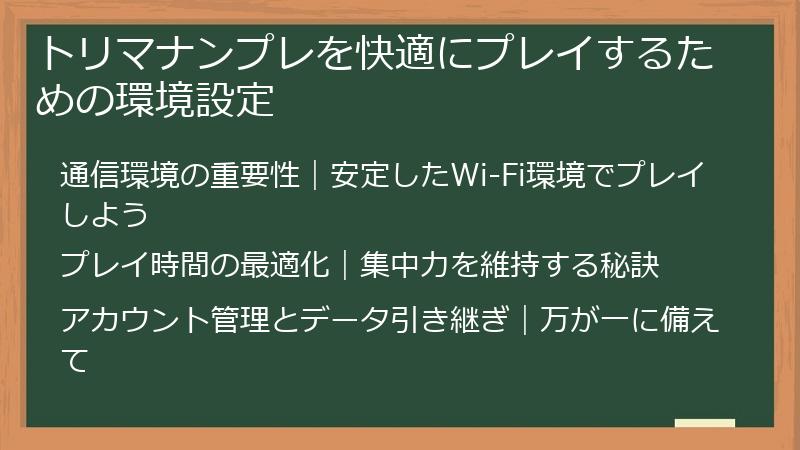 トリマナンプレを快適にプレイするための環境設定

通信環境の重要性｜安定したWi-Fi環境でプレイしよう

プレイ時間の最適化｜集中力を維持する秘訣

アカウント管理とデータ引き継ぎ｜万が一に備えて